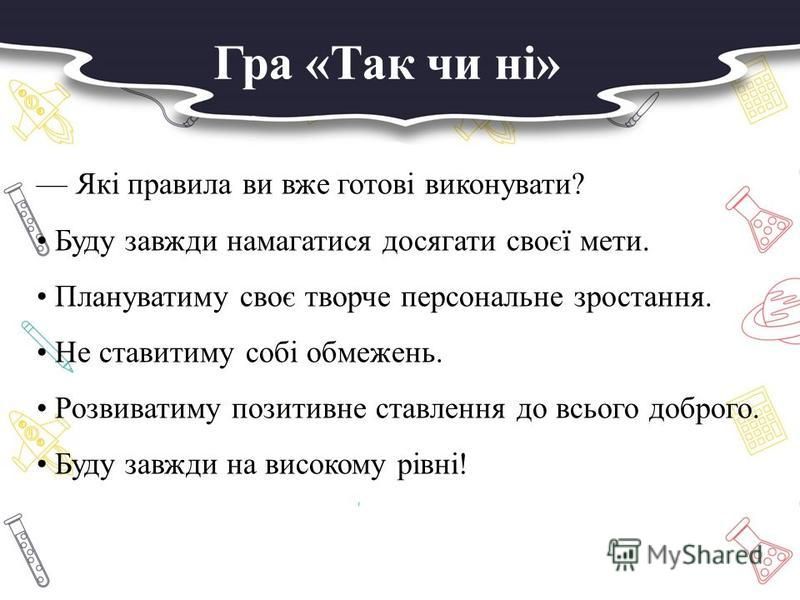 Гра «Так чи ні»

— Які правила ви вже готові виконувати?

• Буду завжди намагатися досягати своєї мети.

• Плануватиму своє творче персональне зростання.

• Не ставитиму собі обмежень.

• Розвиватиму позитивне ставлення до всього доброго.

• Буду завжди на високому рівні!

MyShared